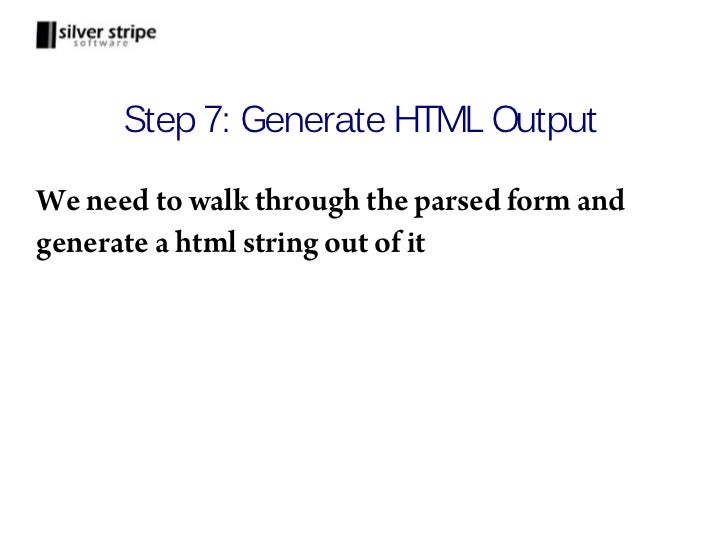 silver stripe
software

Step 7: Generate HTML Output

We need to walk through the parsed form and generate a html string out of it